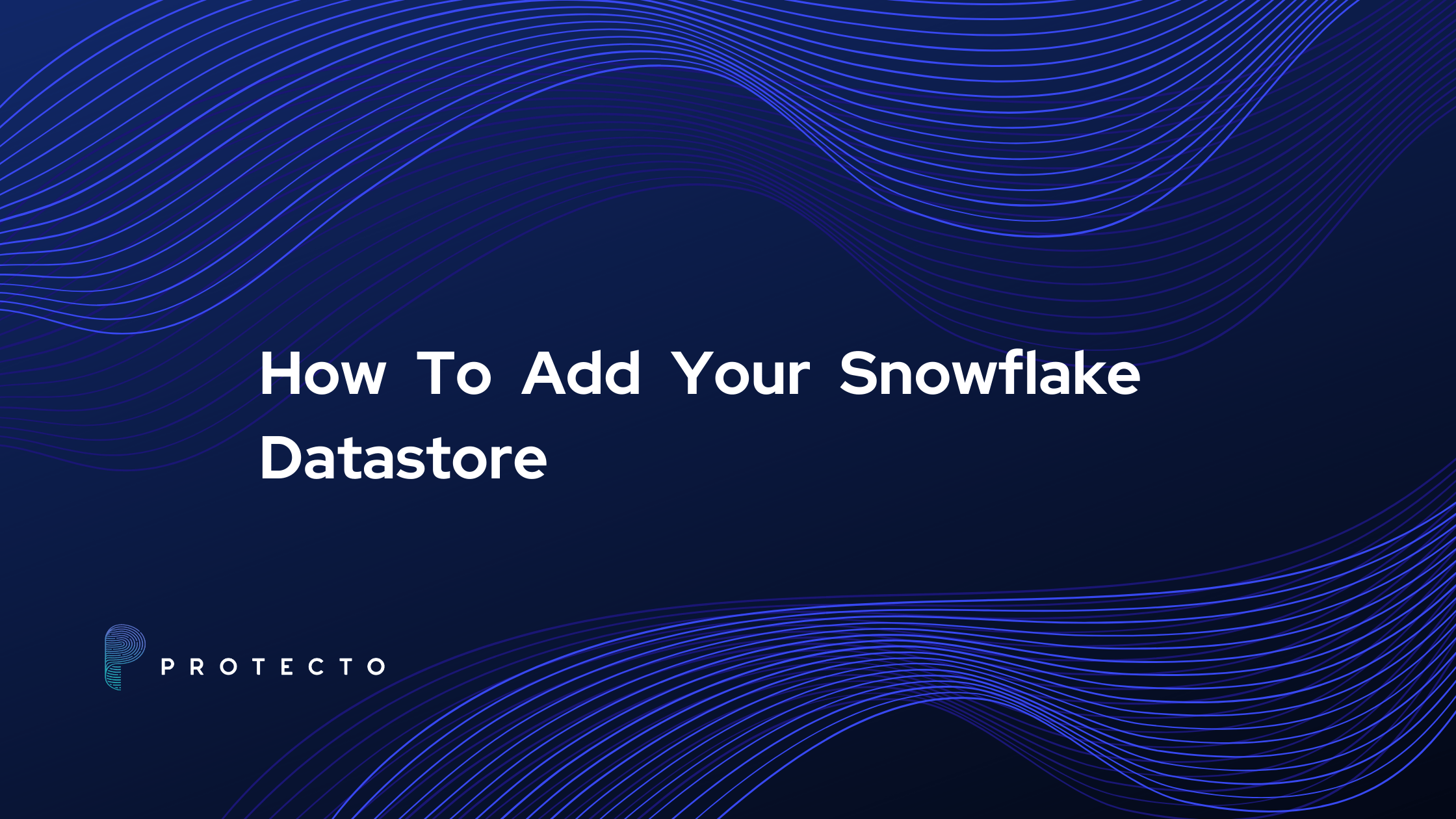 How To Add Your Snowflake Datastore

PROTECTO